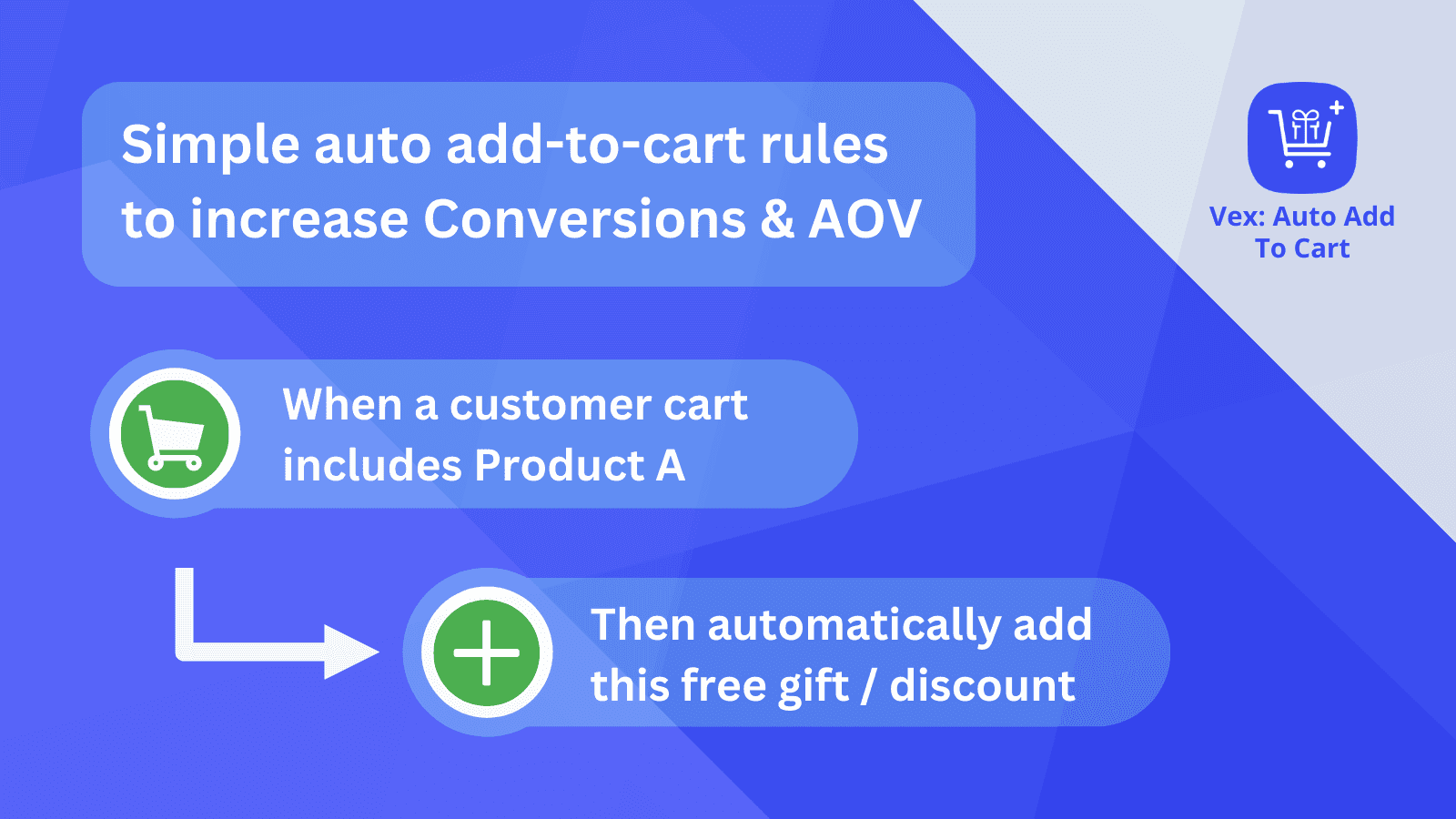 Simple auto add-to-cart rules to increase Conversions & AOV

Vex: Auto Add To Cart

When a customer cart includes Product A

Then automatically add this free gift / discount